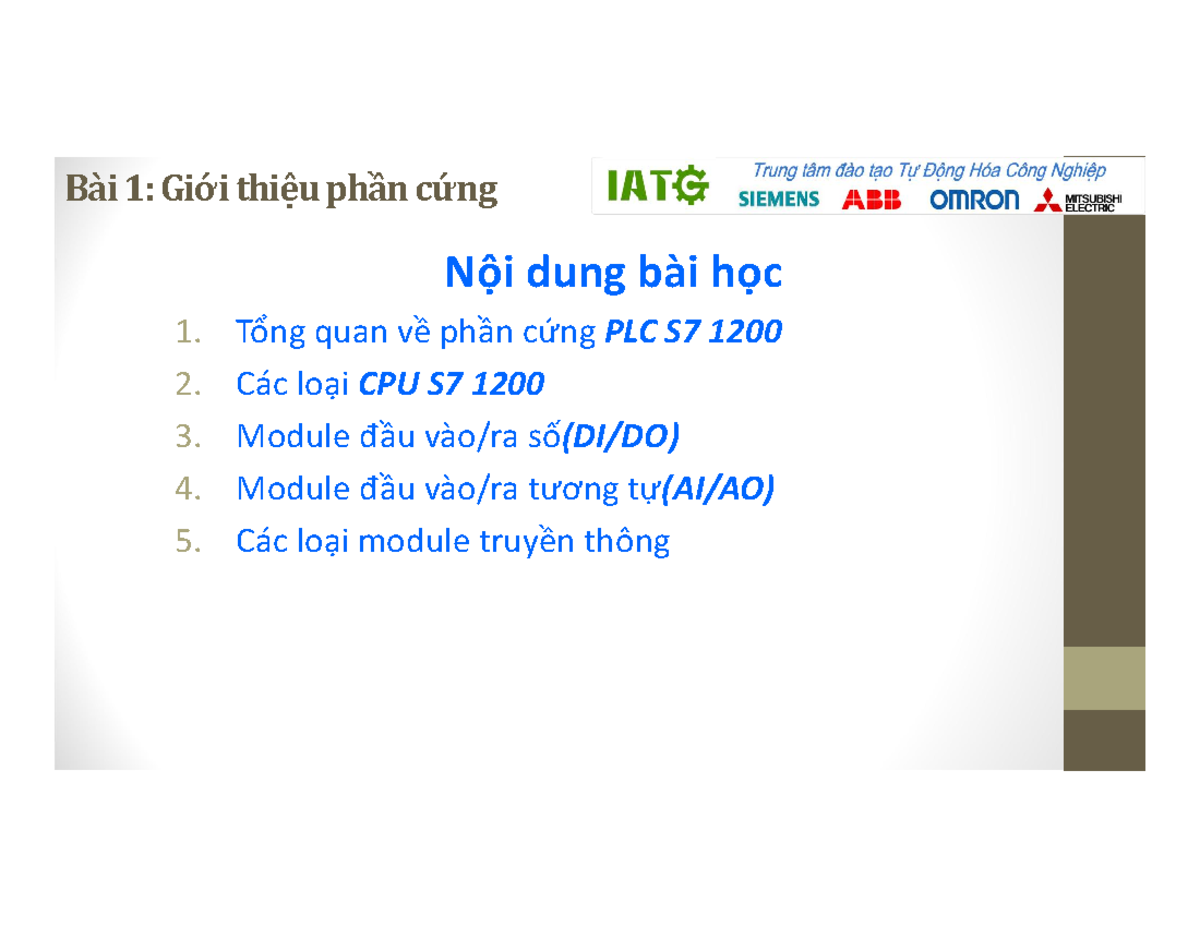 Bài 1: Giới thiệu phần cứng

IATG Trung tâm đào tạo Tự Động Hóa Công Nghiệp
SIEMENS ABB OMRON MITSUBISHI ELECTRIC

Nội dung bài học

1. Tổng quan về phần cứng PLC S7 1200
2. Các loại CPU S7 1200
3. Module đầu vào/ra số(DI/DO)
4. Module đầu vào/ra tương tự(AI/AO)
5. Các loại module truyền thông